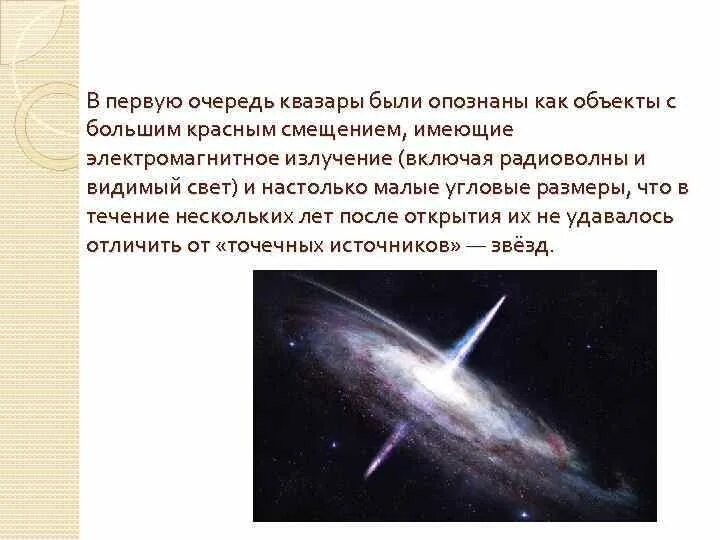 В первую очередь квазары были опознаны как объекты с большим красным смещением, имеющие электромагнитное излучение (включая радиоволны и видимый свет) и настолько малые угловые размеры, что в течение нескольких лет после открытия их не удавалось отличить от «точечных источников» — звёзд.